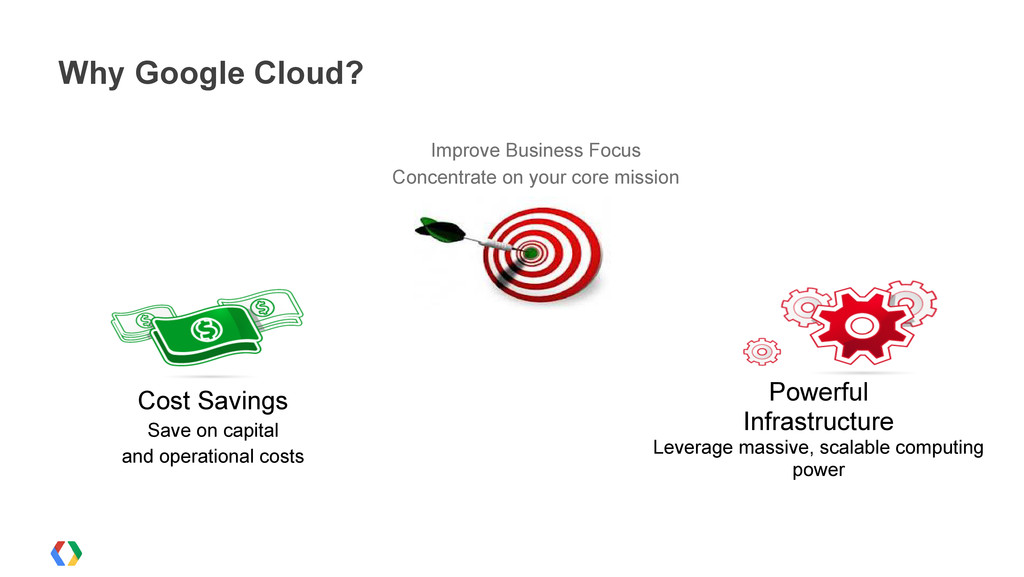 Why Google Cloud?

Improve Business Focus
Concentrate on your core mission

Cost Savings
Save on capital
and operational costs

Powerful
Infrastructure
Leverage massive, scalable computing power